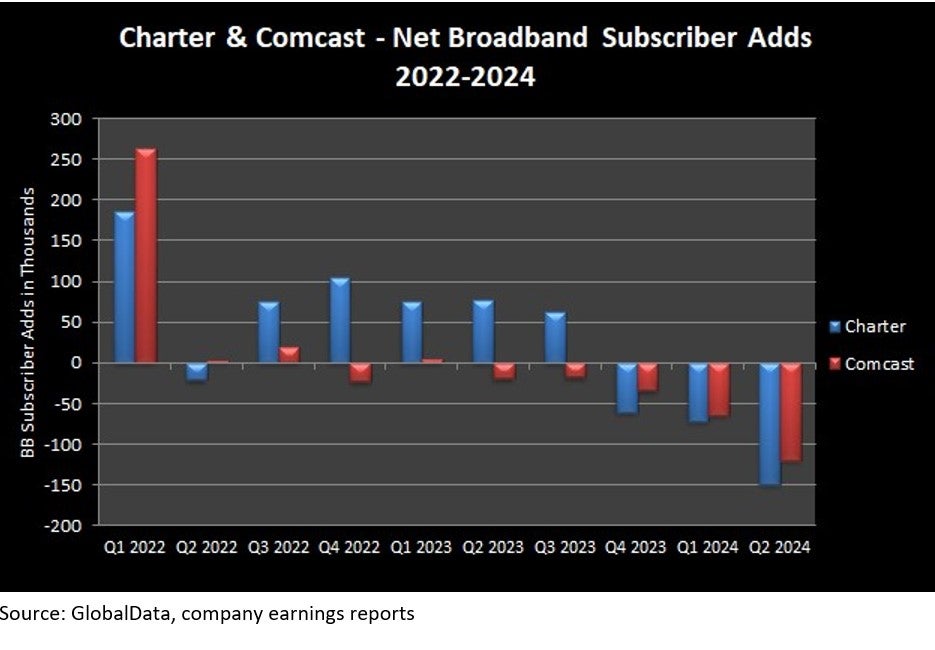 Charter & Comcast - Net Broadband Subscriber Adds 2022-2024

BB Subscriber Adds in Thousands

300
250
200
150
100
50
0
-50
-100
-150
-200

Q1 2022 Q2 2022 Q3 2022 Q4 2022 Q1 2023 Q2 2023 Q3 2023 Q4 2023 Q1 2024 Q2 2024

Charter
Comcast

Source: GlobalData, company earnings reports